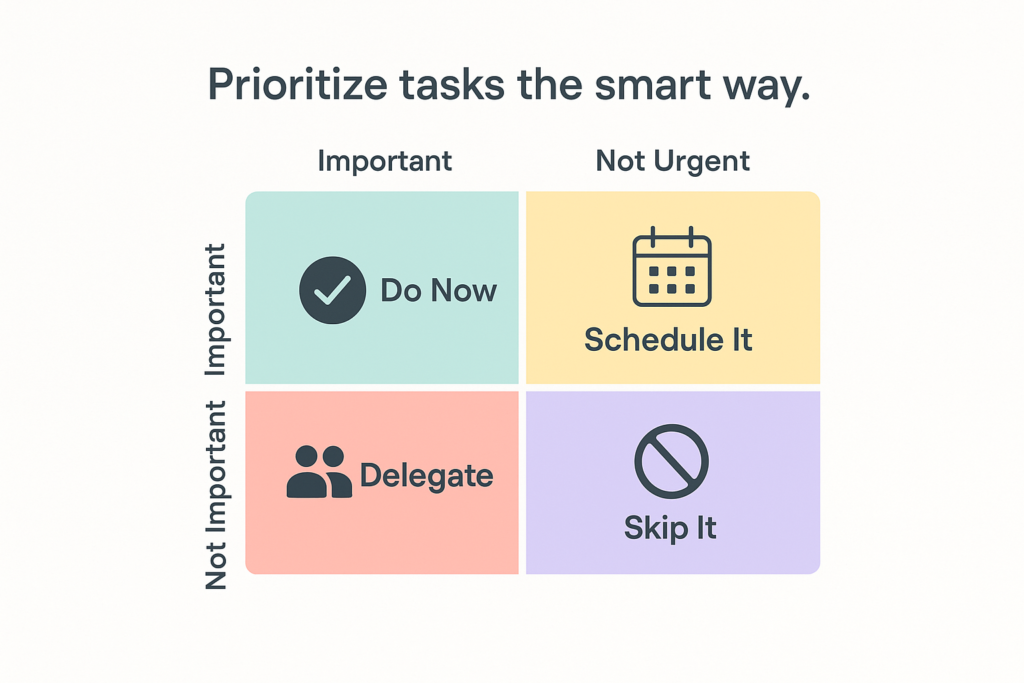 Prioritize tasks the smart way.

Important

Not Urgent

Important

Not Important

Do Now

Schedule It

Delegate

Skip It